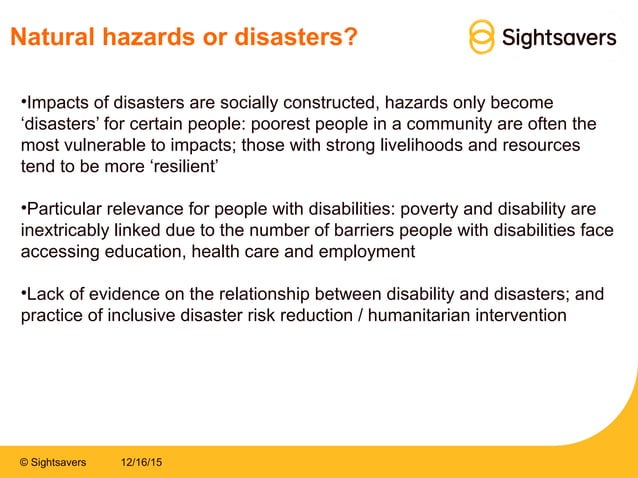 Natural hazards or disasters?

Sightsavers

•Impacts of disasters are socially constructed, hazards only become 'disasters' for certain people: poorest people in a community are often the most vulnerable to impacts; those with strong livelihoods and resources tend to be more 'resilient'

•Particular relevance for people with disabilities: poverty and disability are inextricably linked due to the number of barriers people with disabilities face accessing education, health care and employment

•Lack of evidence on the relationship between disability and disasters; and practice of inclusive disaster risk reduction / humanitarian intervention

© Sightsavers 12/16/15